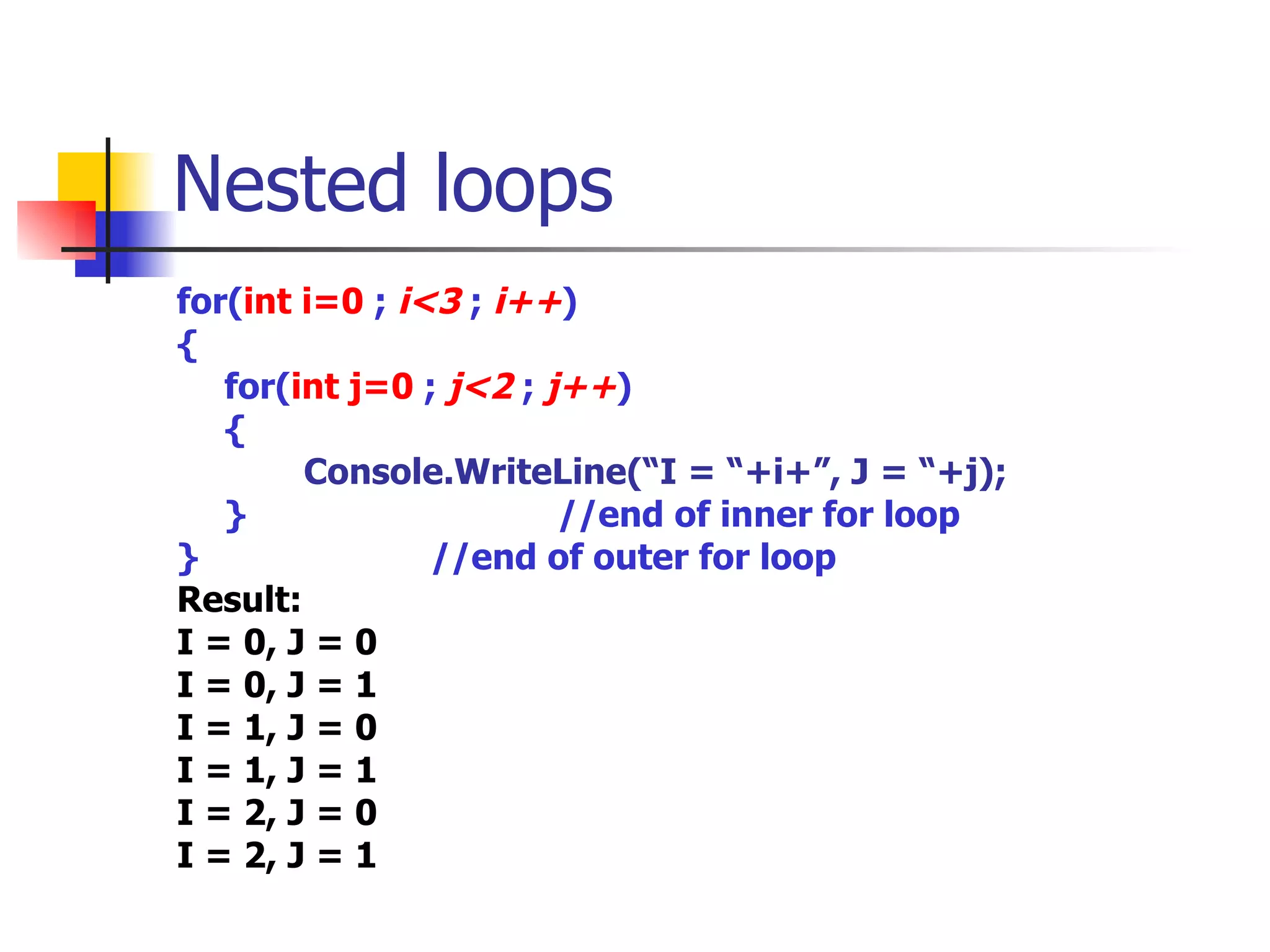 Nested loops

for(int i=0 ; i<3 ; i++)
{
for(int j=0 ; j<2 ; j++)
{
Console.WriteLine(“I = “+i+”, J = “+j);
} //end of inner for loop
} //end of outer for loop
Result:
I = 0, J = 0
I = 0, J = 1
I = 1, J = 0
I = 1, J = 1
I = 2, J = 0
I = 2, J = 1